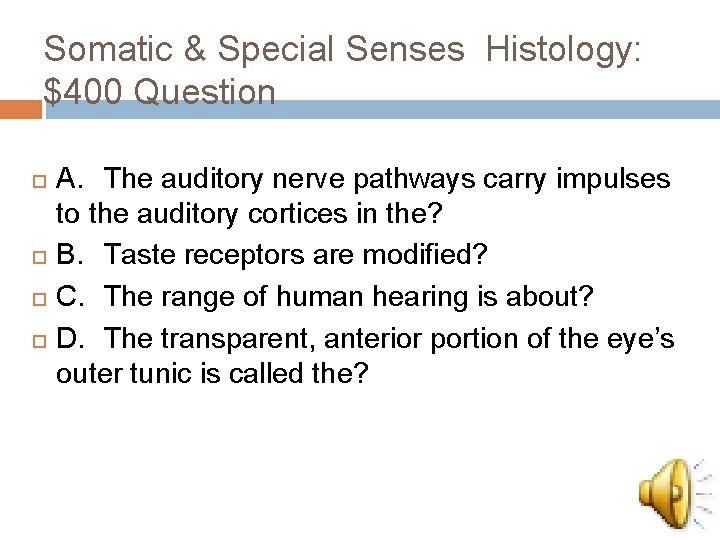 Somatic & Special Senses Histology: \$400 Question

A. The auditory nerve pathways carry impulses to the auditory cortices in the?

B. Taste receptors are modified?

C. The range of human hearing is about?

D. The transparent, anterior portion of the eye's outer tunic is called the?